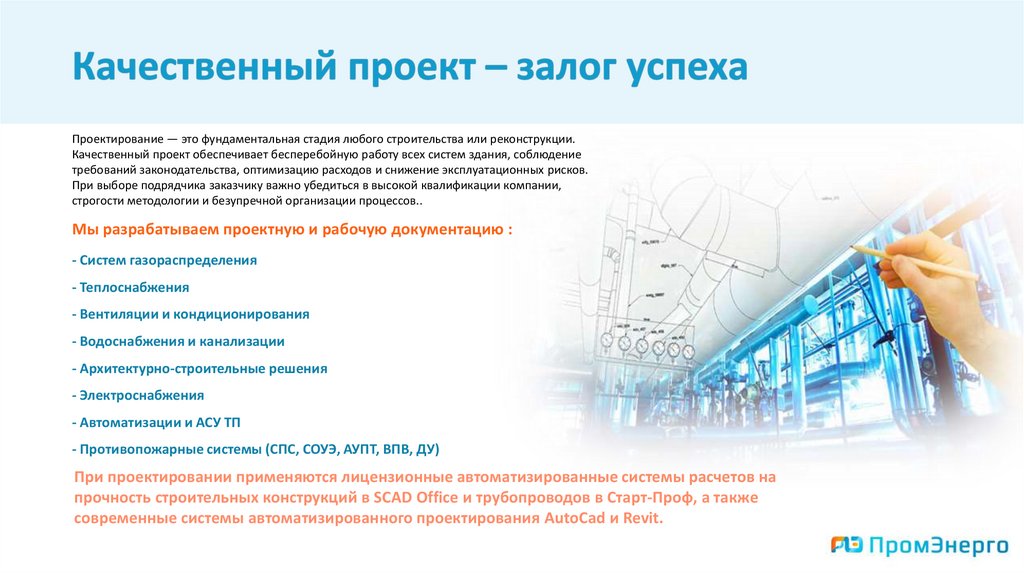 Качественный проект – залог успеха

Проектирование — это фундаментальная стадия любого строительства или реконструкции. Качественный проект обеспечивает бесперебойную работу всех систем здания, соблюдение требований законодательства, оптимизацию расходов и снижение эксплуатационных рисков. При выборе подрядчика заказчику важно убедиться в высокой квалификации компании, строгости методологии и безупречной организации процессов..

Мы разрабатываем проектную и рабочую документацию :

- Систем газораспределения

- Теплоснабжения

- Вентиляции и кондиционирования

- Водоснабжения и канализации

- Архитектурно-строительные решения

- Электроснабжения

- Автоматизации и АСУ ТП

- Противопожарные системы (СПС, СОУЭ, АУПТ, ВПВ, ДУ)

При проектировании применяются лицензионные автоматизированные системы расчетов на прочность строительных конструкций в SCAD Office и трубопроводов в Старт-Проф, а также современные системы автоматизированного проектирования AutoCad и Revit.

ПромЭнерго